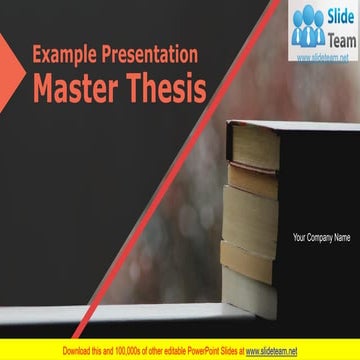 Slide Team
www.slideteam.net

Example Presentation
Master Thesis

Your Company Name

Download this and 100,000s of other editable PowerPoint Slides at www.slideteam.net